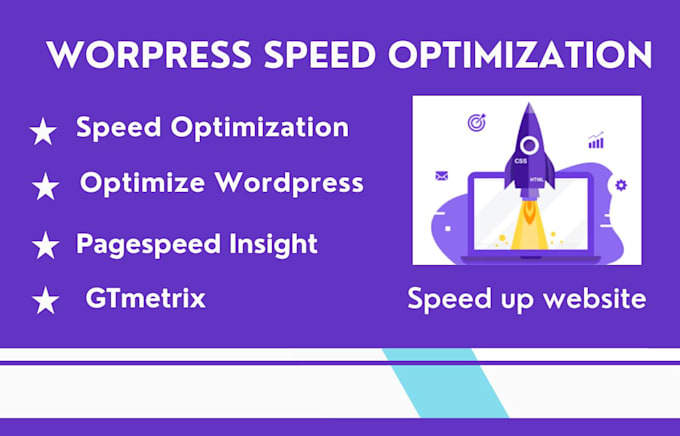 WORPRESS SPEED OPTIMIZATION

★ Speed Optimization

★ Optimize Wordpress

★ Pagespeed Insight

★ GTmetrix

CSS

HTML

Speed up website